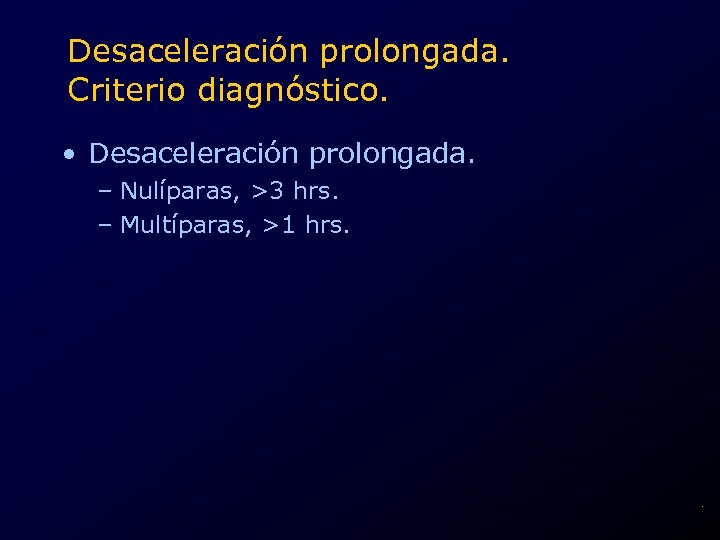 Desaceleración prolongada.
Criterio diagnóstico.

• Desaceleración prolongada.
– Nulíparas, >3 hrs.
– Multíparas, >1 hrs.